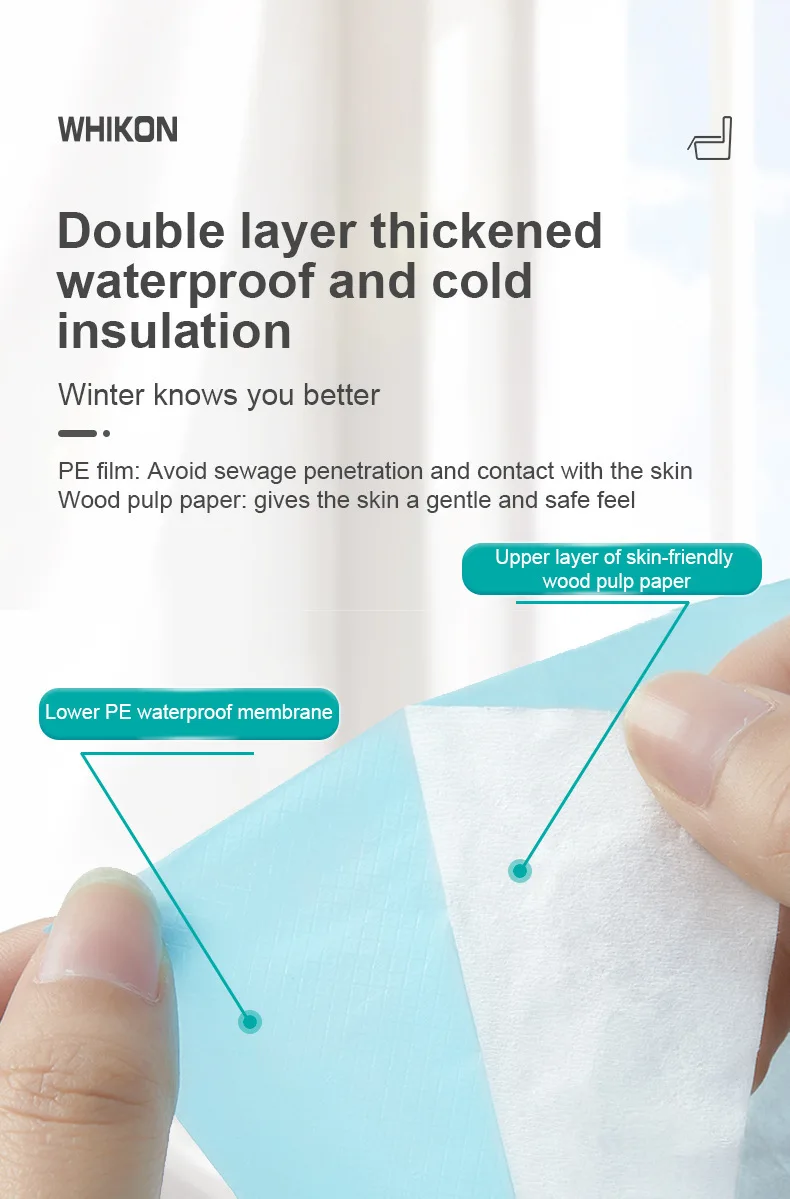 WHIKON

Double layer thickened waterproof and cold insulation

Winter knows you better

PE film: Avoid sewage penetration and contact with the skin
Wood pulp paper: gives the skin a gentle and safe feel

Upper layer of skin-friendly wood pulp paper

Lower PE waterproof membrane